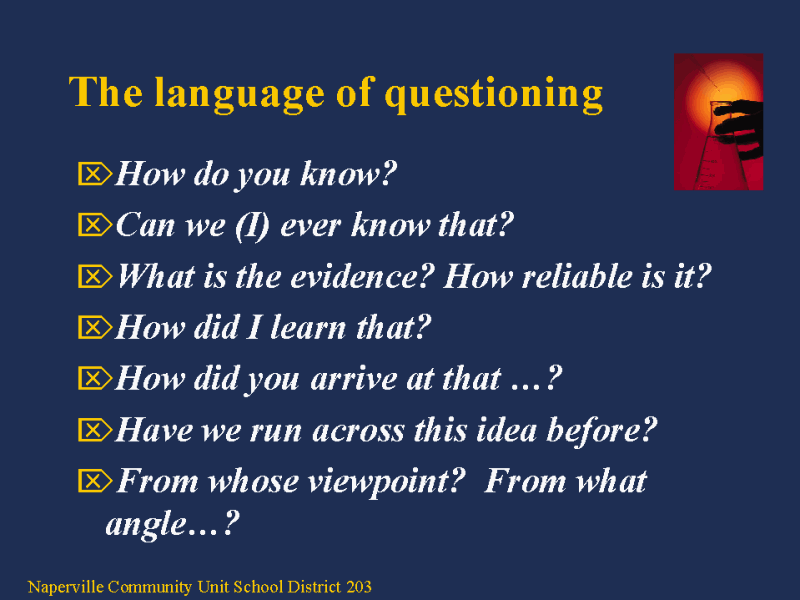 The language of questioning

How do you know?

Can we (I) ever know that?

What is the evidence? How reliable is it?

How did I learn that?

How did you arrive at that …?

Have we run across this idea before?

From whose viewpoint? From what angle…?

Naperville Community Unit School District 203